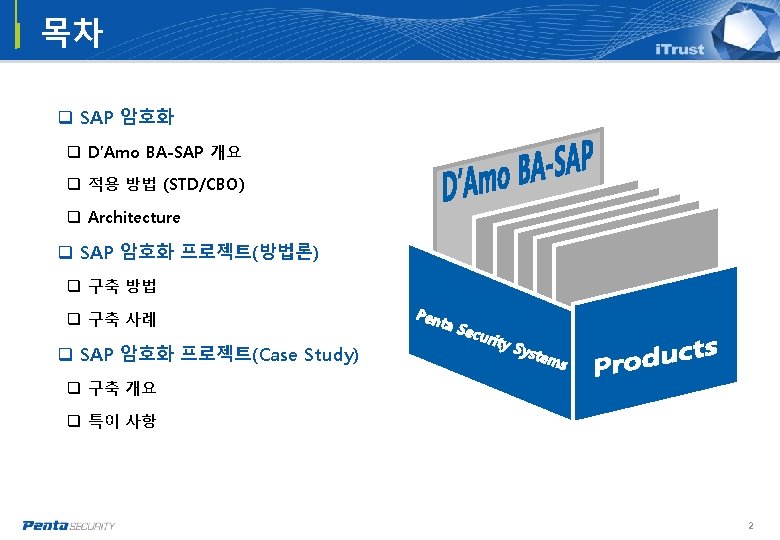 목차

iTrust

❑ SAP 암호화

❑ D'Amo BA-SAP 개요

❑ 적용 방법 (STD/CBO)

❑ Architecture

❑ SAP 암호화 프로젝트(방법론)

❑ 구축 방법

❑ 구축 사례

❑ SAP 암호화 프로젝트(Case Study)

❑ 구축 개요

❑ 특이 사항

D'Amo BA-SAP

Penta Security Systems

Products

Penta SECURITY

2